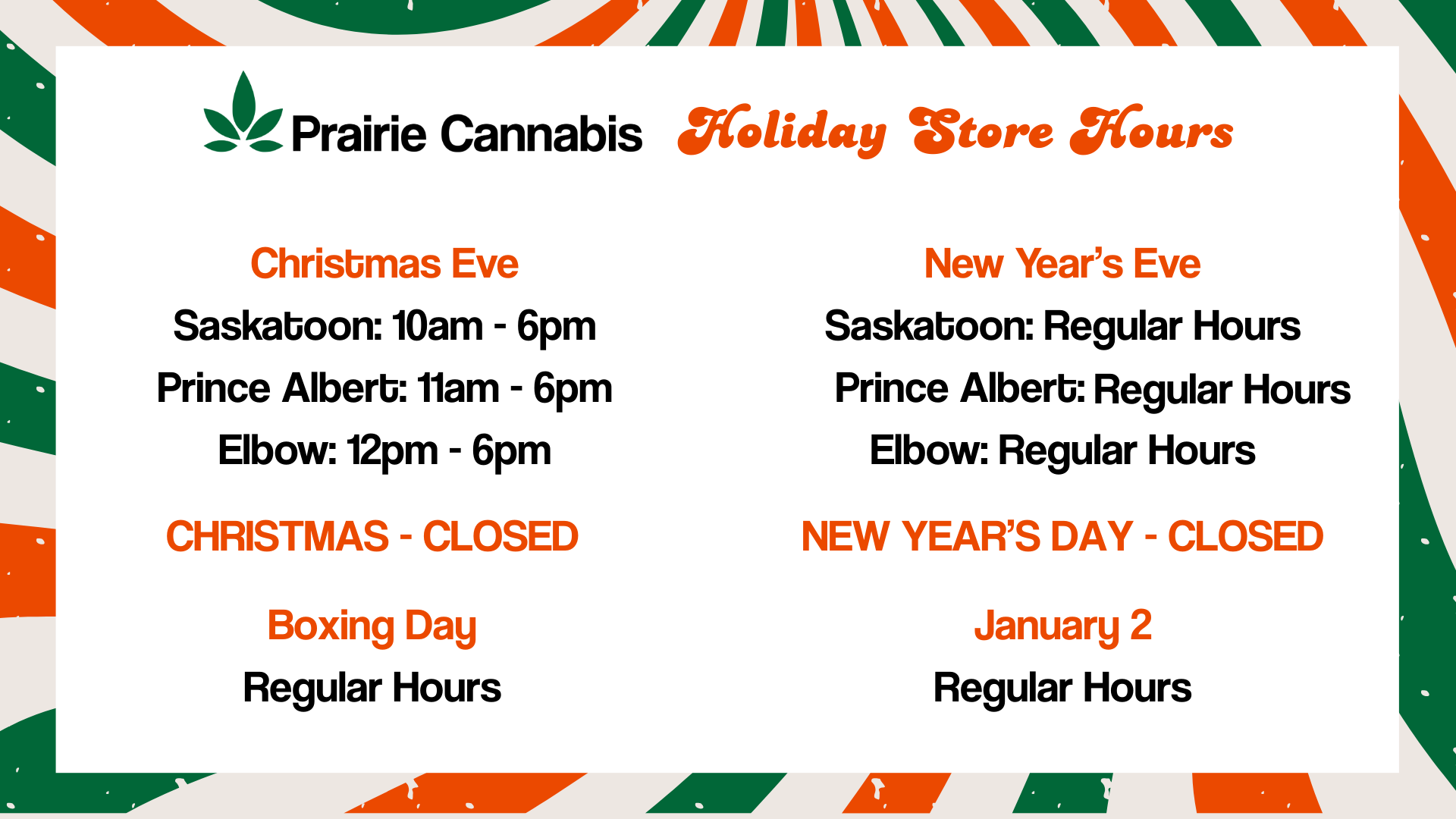 Prairie Cannabis Holiday Store Hours

Christmas Eve
Saskatoon: 10am - 6pm
Prince Albert: 11am - 6pm
Elbow: 12pm - 6pm

CHRISTMAS - CLOSED

Boxing Day
Regular Hours

New Year's Eve
Saskatoon: Regular Hours
Prince Albert: Regular Hours
Elbow: Regular Hours

NEW YEAR'S DAY - CLOSED

January 2
Regular Hours